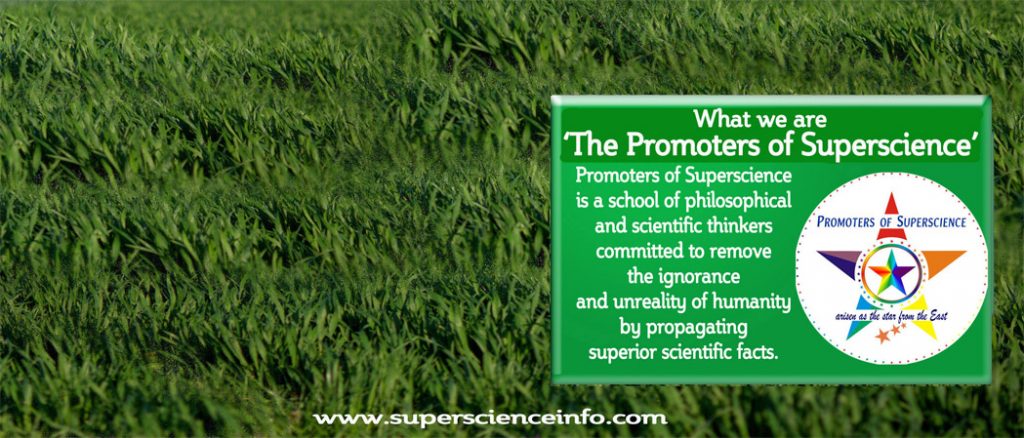 What we are
'The Promoters of Superscience'

Promoters of Superscience is a school of philosophical and scientific thinkers committed to remove the ignorance and unreality of humanity by propagating superior scientific facts.

PROMOTERS OF SUPERSCIENCE
arisen as the star from the East

www.superscienceinfo.com